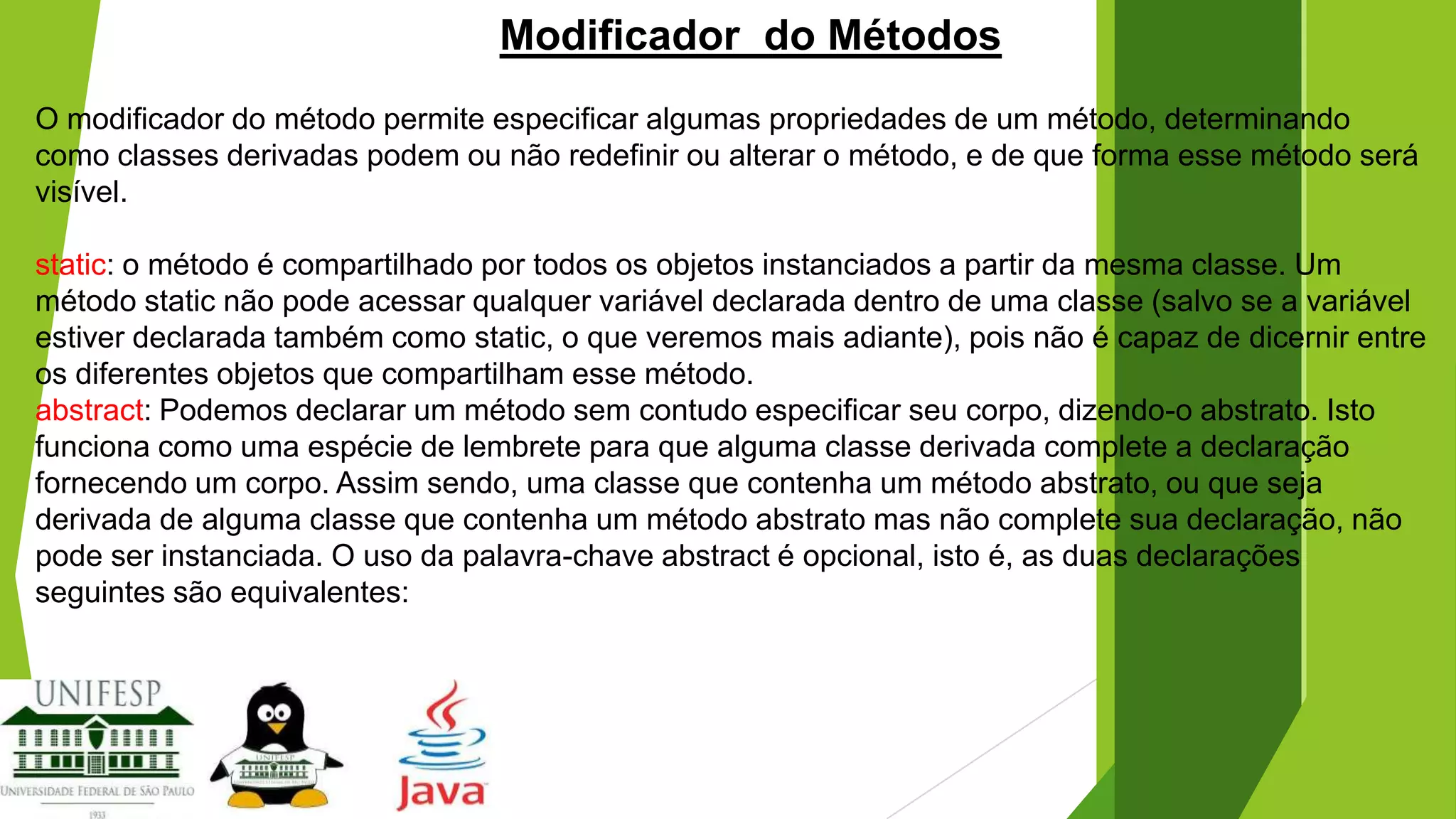 Modificador  do Métodos

O modificador do método permite especificar algumas propriedades de um método, determinando como classes derivadas podem ou não redefinir ou alterar o método, e de que forma esse método será visível.

static: o método é compartilhado por todos os objetos instanciados a partir da mesma classe. Um método static não pode acessar qualquer variável declarada dentro de uma classe (salvo se a variável estiver declarada também como static, o que veremos mais adiante), pois não é capaz de dicernir entre os diferentes objetos que compartilham esse método.
abstract: Podemos declarar um método sem contudo especificar seu corpo, dizendo-o abstrato. Isto funciona como uma espécie de lembrete para que alguma classe derivada complete a declaração fornecendo um corpo. Assim sendo, uma classe que contenha um método abstrato, ou que seja derivada de alguma classe que contenha um método abstrato mas não complete sua declaração, não pode ser instanciada. O uso da palavra-chave abstract é opcional, isto é, as duas declarações seguintes são equivalentes:

UNIFESP
UNIVERSIDADE FEDERAL DE SÃO PAULO
1933

UNIFESP

Java